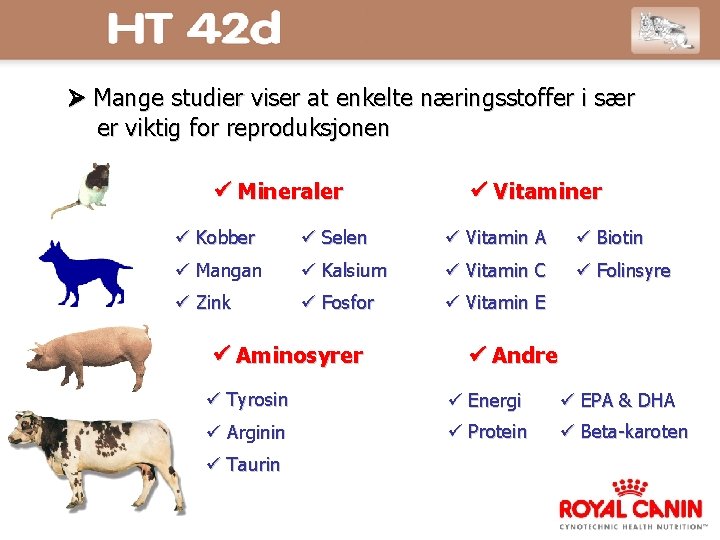 HT 42d

➤ Mange studier viser at enkelte næringsstoffer i sær er viktig for reproduksjonen

✓ Mineraler

✓ Kobber
✓ Mangan
✓ Zink

✓ Selen
✓ Kalsium
✓ Fosfor

✓ Vitaminer

✓ Vitamin A
✓ Vitamin C
✓ Vitamin E

✓ Biotin
✓ Folinsyre

✓ Aminosyrer

✓ Tyrosin
✓ Arginin
✓ Taurin

✓ Andre

✓ Energi
✓ Protein

✓ EPA & DHA
✓ Beta-karoten

ROYAL CANIN
CYNOTECHNIC HEALTH NUTRITION™